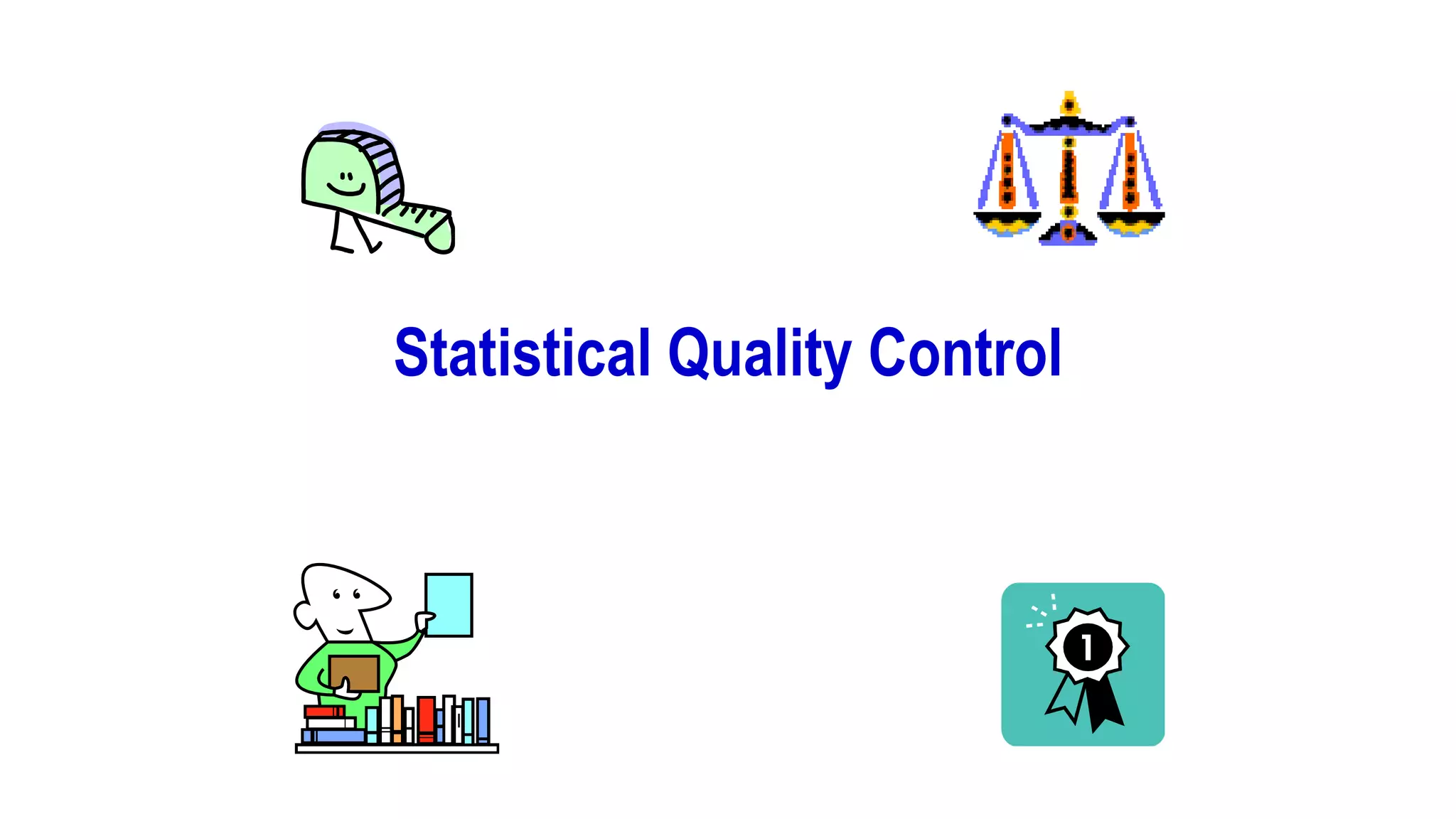 Statistical Quality Control

1